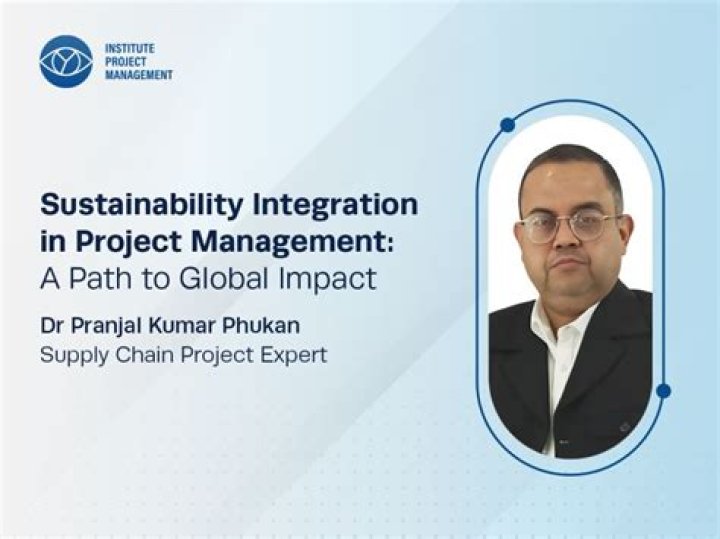 INSTITUTE
PROJECT
MANAGEMENT

Sustainability Integration in Project Management: A Path to Global Impact

Dr Pranjal Kumar Phukan
Supply Chain Project Expert